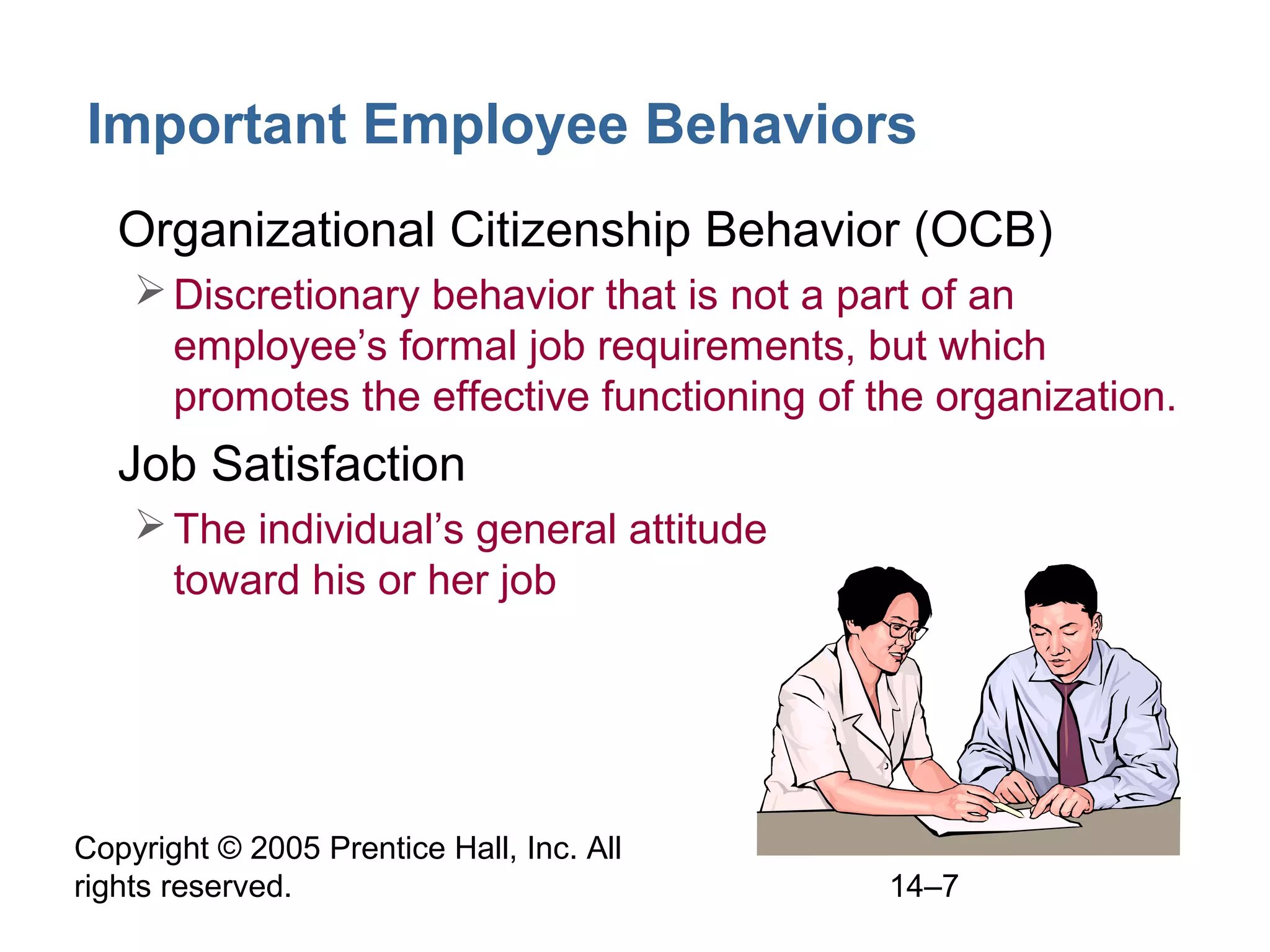 Important Employee Behaviors

Organizational Citizenship Behavior (OCB)

➢ Discretionary behavior that is not a part of an employee’s formal job requirements, but which promotes the effective functioning of the organization.

Job Satisfaction

➢ The individual’s general attitude toward his or her job

Copyright © 2005 Prentice Hall, Inc. All rights reserved.

14–7